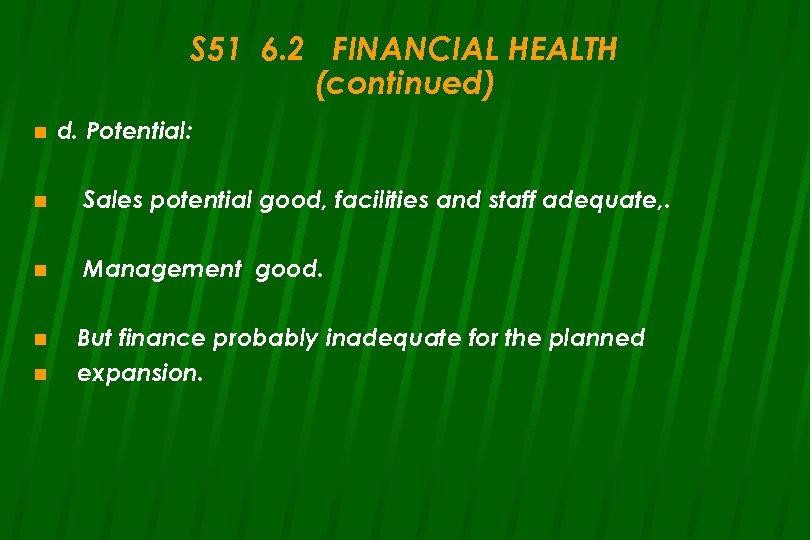 S51 6.2 FINANCIAL HEALTH (continued)

d. Potential:

Sales potential good, facilities and staff adequate,.

Management good.

But finance probably inadequate for the planned

expansion.